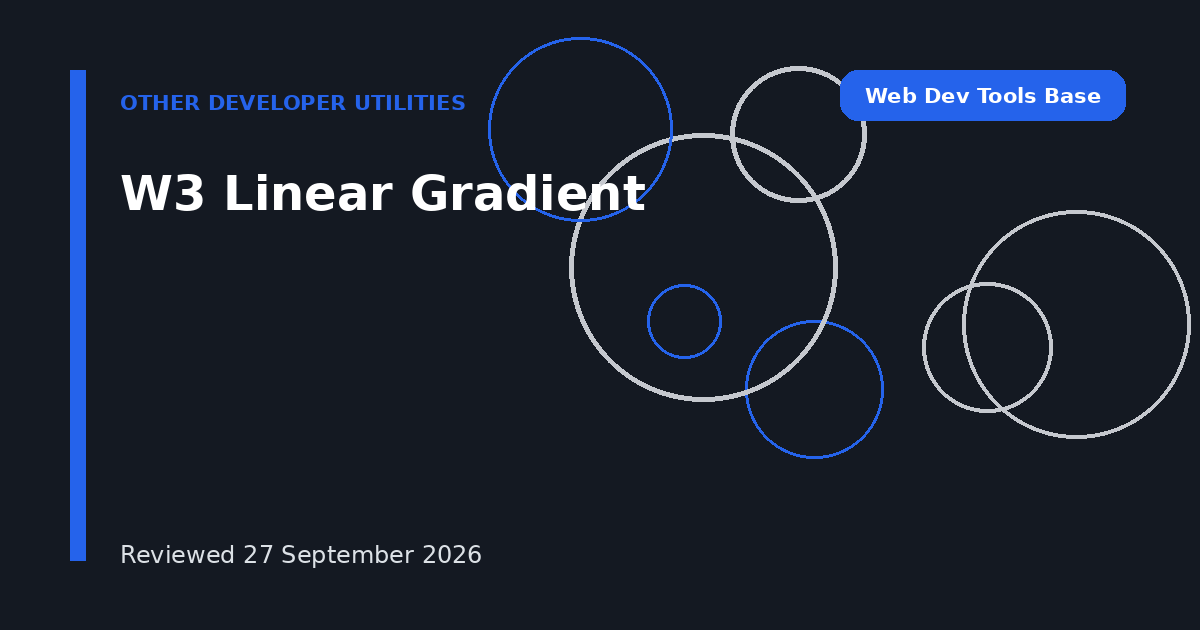 OTHER DEVELOPER UTILITIES

Web Dev Tools Base

W3 Linear Gradient

Reviewed 27 September 2026